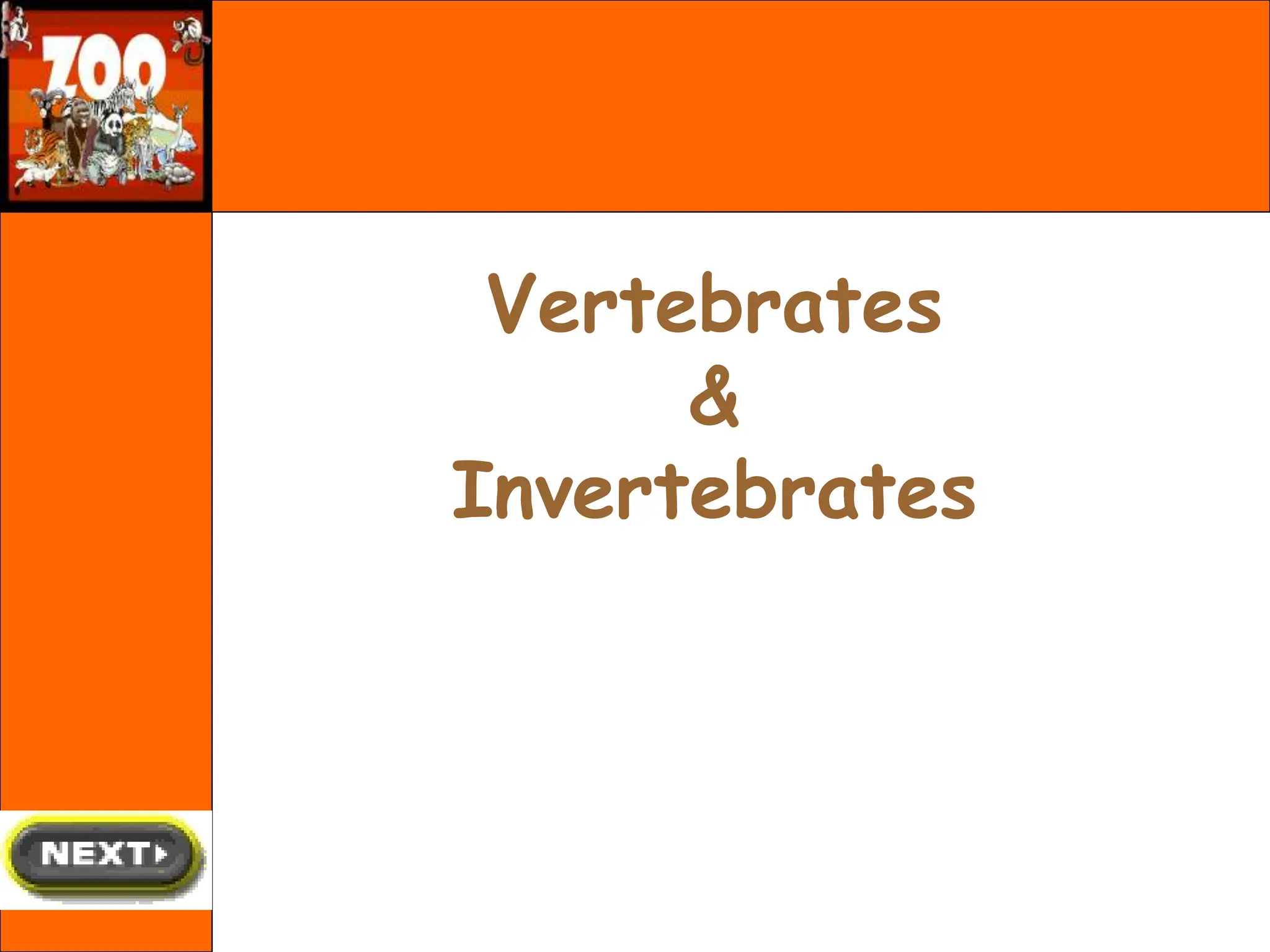 ZOO

Vertebrates
&
Invertebrates

NEXT